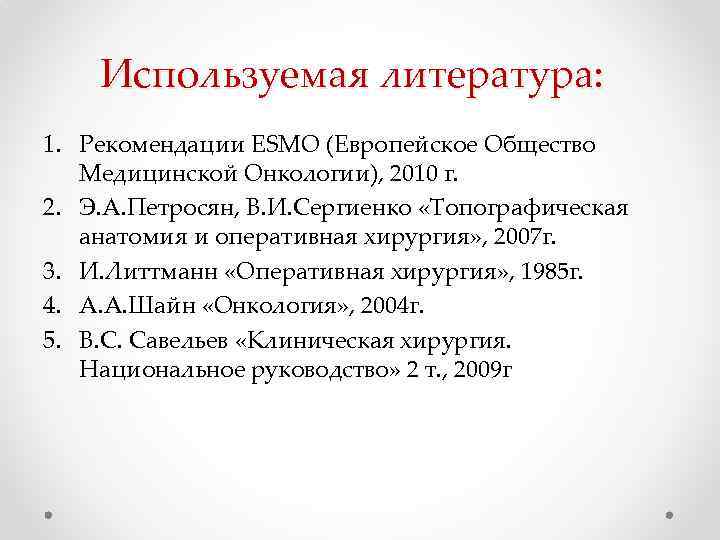 Используемая литература:

1. Рекомендации ESMO (Европейское Общество Медицинской Онкологии), 2010 г.
2. Э.А.Петросян, В.И.Сергиенко «Топографическая анатомия и оперативная хирургия», 2007г.
3. И.Литтманн «Оперативная хирургия», 1985г.
4. А.А.Шайн «Онкология», 2004г.
5. В.С. Савельев «Клиническая хирургия. Национальное руководство» 2 т., 2009г